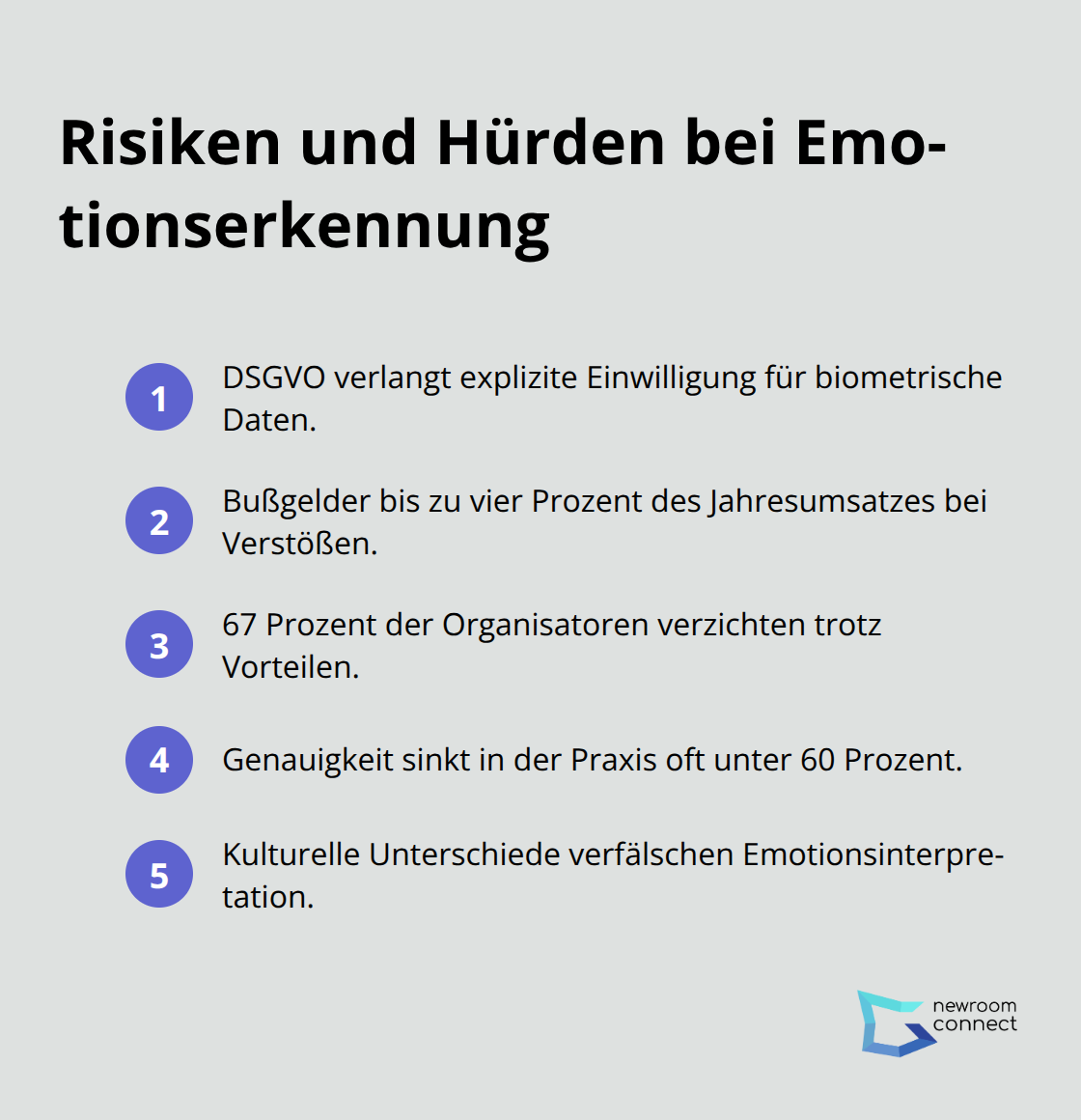 Risiken und Hürden bei Emotionserkennung

1 DSGVO verlangt explizite Einwilligung für biometrische Daten.

2 Bußgelder bis zu vier Prozent des Jahresumsatzes bei Verstößen.

3 67 Prozent der Organisatoren verzichten trotz Vorteilen.

4 Genauigkeit sinkt in der Praxis oft unter 60 Prozent.

5 Kulturelle Unterschiede verfälschen Emotionsinterpretation.

newroom connect